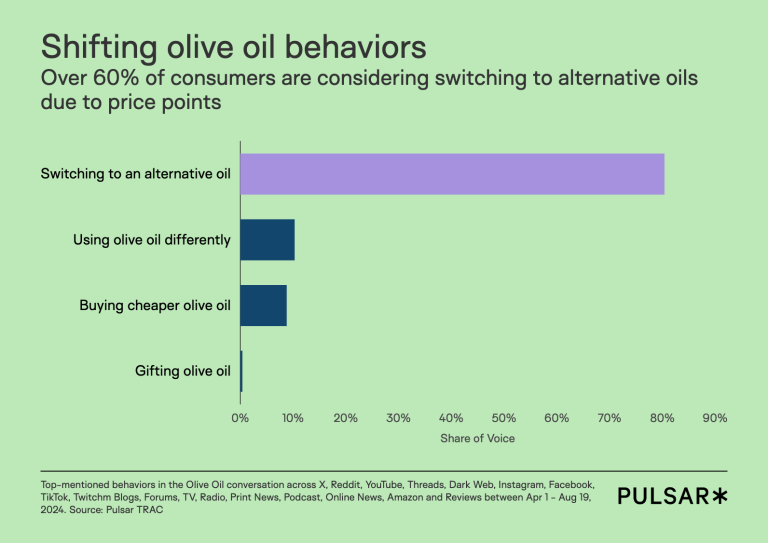 Shifting olive oil behaviors
Over 60% of consumers are considering switching to alternative oils due to price points

Switching to an alternative oil
Using olive oil differently
Buying cheaper olive oil
Gifting olive oil

0% 10% 20% 30% 40% 50% 60% 70% 80% 90%
Share of Voice

Top-mentioned behaviors in the Olive Oil conversation across X, Reddit, YouTube, Threads, Dark Web, Instagram, Facebook, TikTok, Twitchm Blogs, Forums, TV, Radio, Print News, Podcast, Online News, Amazon and Reviews between Apr 1 - Aug 19, 2024. Source: Pulsar TRAC

PULSAR*